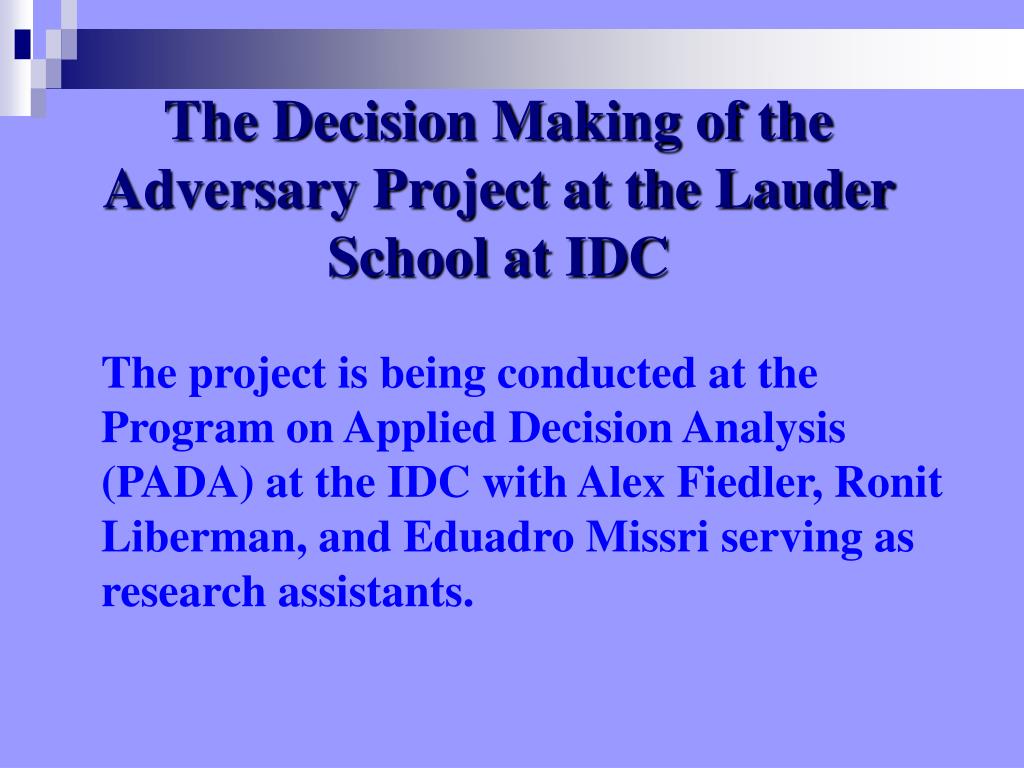 The Decision Making of the Adversary Project at the Lauder School at IDC

The project is being conducted at the Program on Applied Decision Analysis (PADA) at the IDC with Alex Fiedler, Ronit Liberman, and Eduadro Missri serving as research assistants.